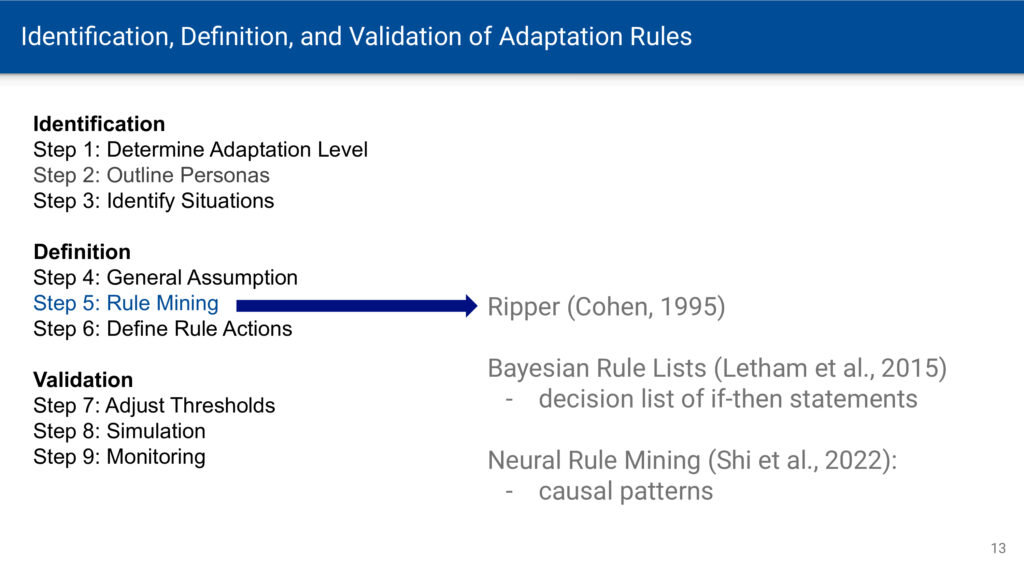 Identification, Definition, and Validation of Adaptation Rules

Identification
Step 1: Determine Adaptation Level
Step 2: Outline Personas
Step 3: Identify Situations

Definition
Step 4: General Assumption
Step 5: Rule Mining
Step 6: Define Rule Actions

Validation
Step 7: Adjust Thresholds
Step 8: Simulation
Step 9: Monitoring

Ripper (Cohen, 1995)

Bayesian Rule Lists (Letham et al., 2015)
- decision list of if-then statements

Neural Rule Mining (Shi et al., 2022):
- causal patterns

13